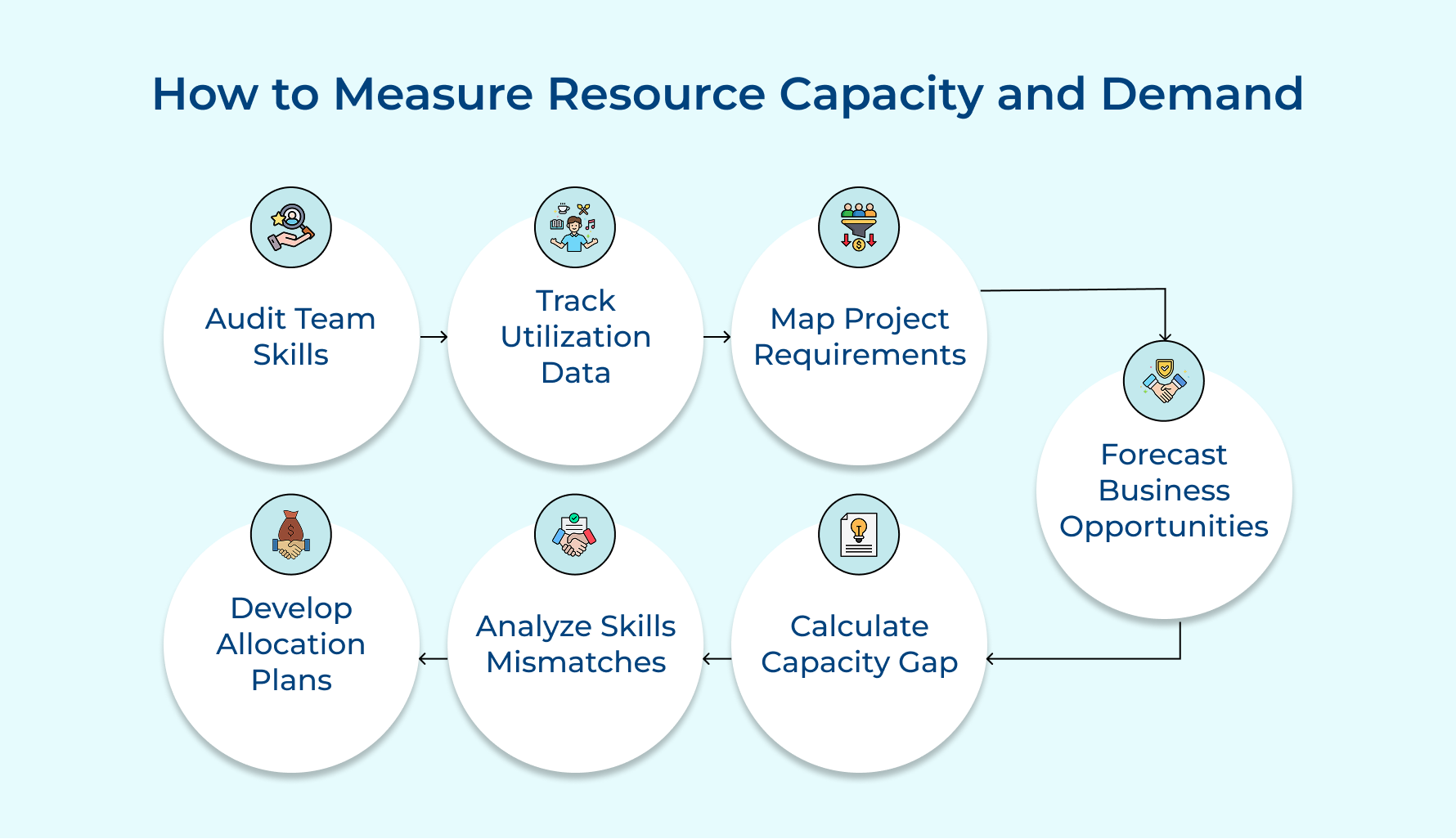 How to Measure Resource Capacity and Demand

Audit Team Skills

Track Utilization Data

Map Project Requirements

Forecast Business Opportunities

Calculate Capacity Gap

Analyze Skills Mismatches

Develop Allocation Plans